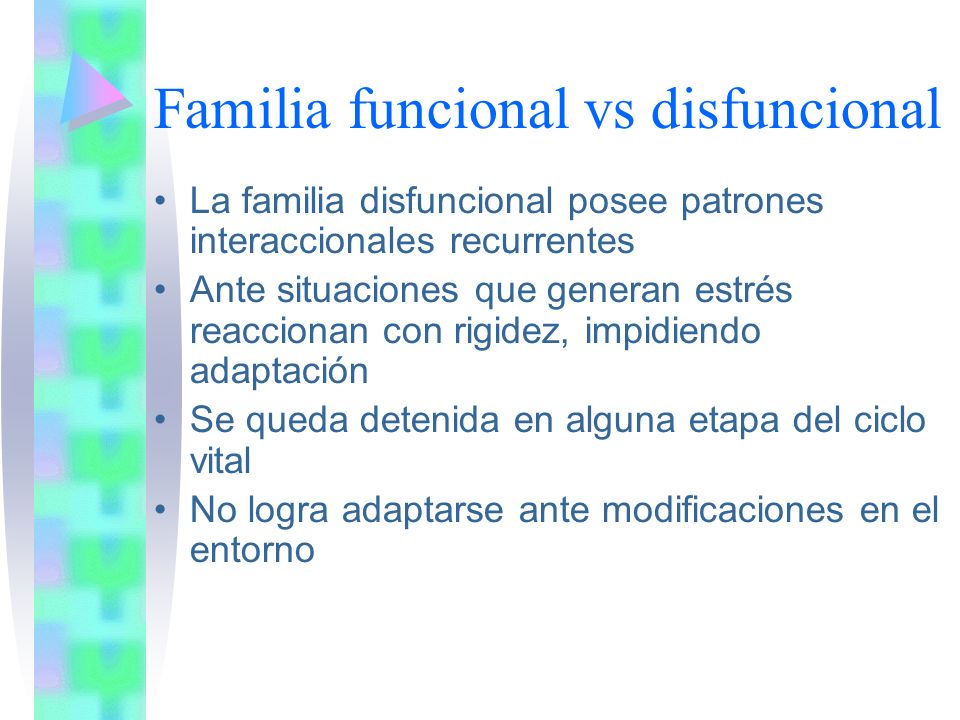 Familia funcional vs disfuncional

• La familia disfuncional posee patrones interaccionales recurrentes
• Ante situaciones que generan estrés reaccionan con rigidez, impidiendo adaptación
• Se queda detenida en alguna etapa del ciclo vital
• No logra adaptarse ante modificaciones en el entorno